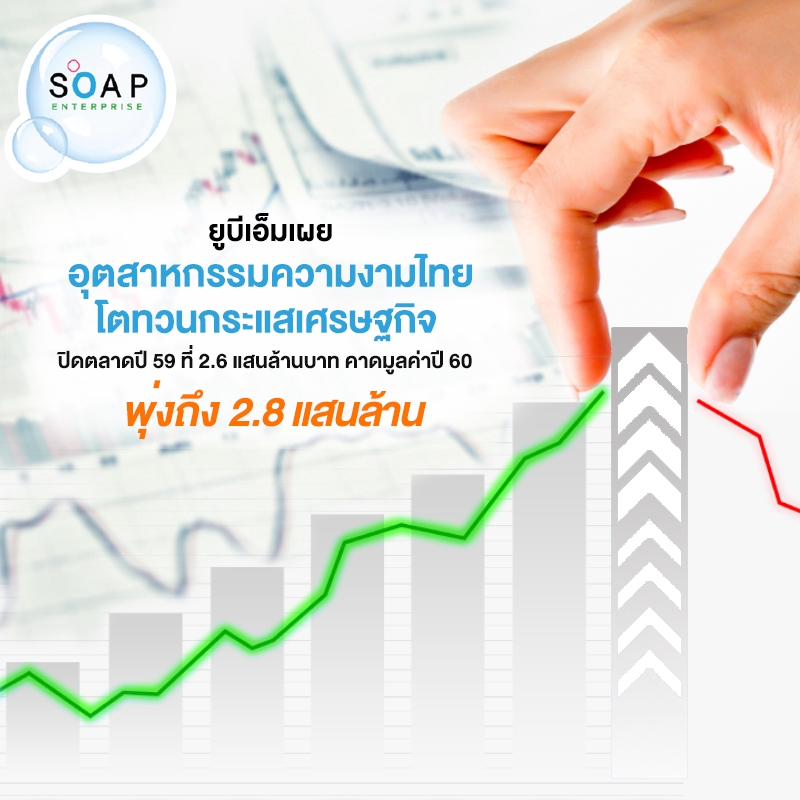 SOAP
ENTERPRISE

ยูบีเอ็มเผย
อุตสาหกรรมความงามไทย
โตทวนกระแสเศรษฐกิจ
ปิดตลาดปี 59 ที่ 2.6 แสนล้านบาท คาดมูลค่าปี 60
พุ่งถึง 2.8 แสนล้าน